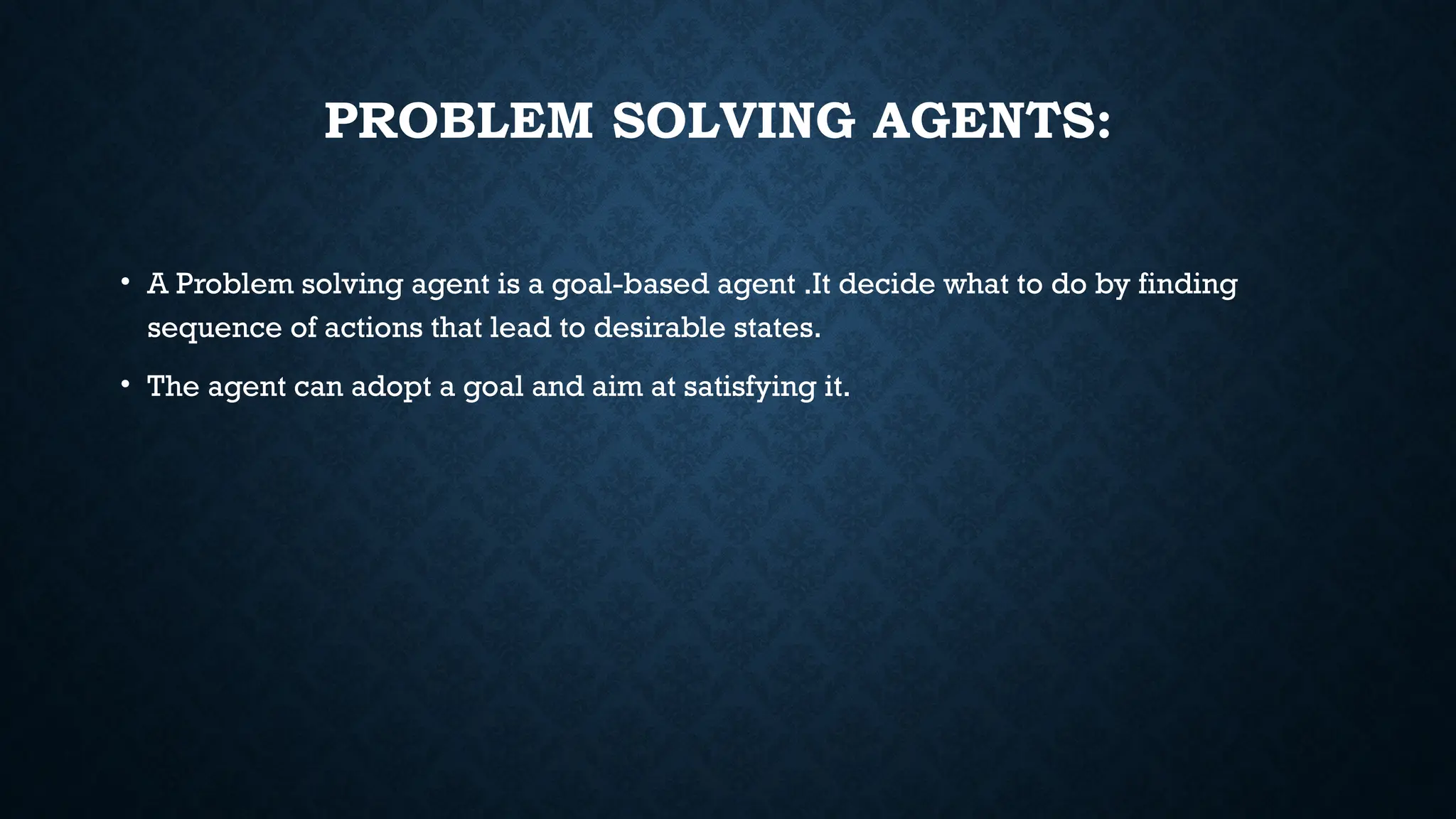 PROBLEM SOLVING AGENTS:

• A Problem solving agent is a goal-based agent .It decide what to do by finding sequence of actions that lead to desirable states.

• The agent can adopt a goal and aim at satisfying it.